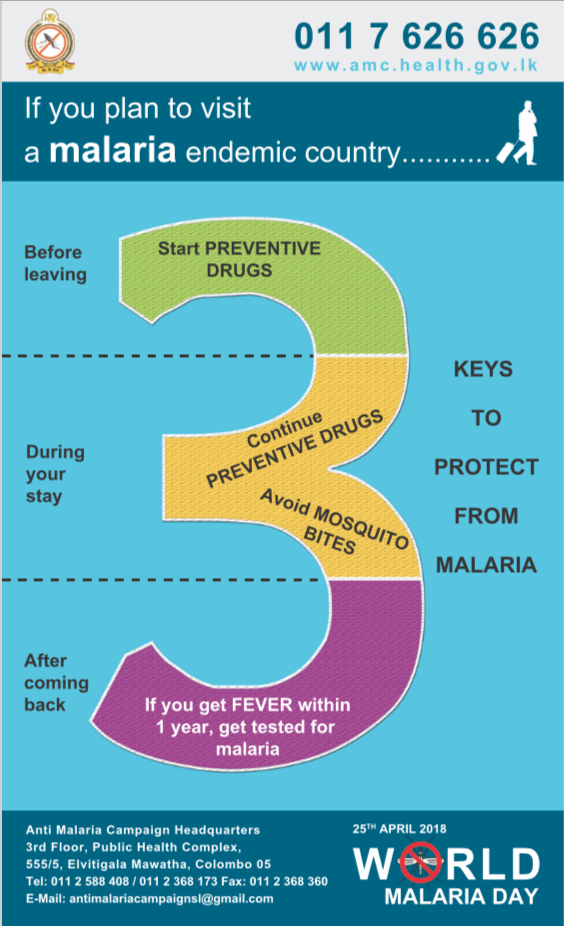 011 7 626 626
www.amc.health.gov.lk

If you plan to visit a malaria endemic country...........

Before leaving

Start PREVENTIVE DRUGS

During your stay

Continue PREVENTIVE DRUGS

Avoid MOSQUITO BITES

After coming back

If you get FEVER within 1 year, get tested for malaria

KEYS TO PROTECT FROM MALARIA

Anti Malaria Campaign Headquarters
3rd Floor, Public Health Complex,
555/5, Elvitigala Mawatha, Colombo 05
Tel: 011 2 588 408 / 011 2 368 173 Fax: 011 2 368 360
E-Mail: antimalariacampaignsl@gmail.com

25TH APRIL 2018

WORLD MALARIA DAY